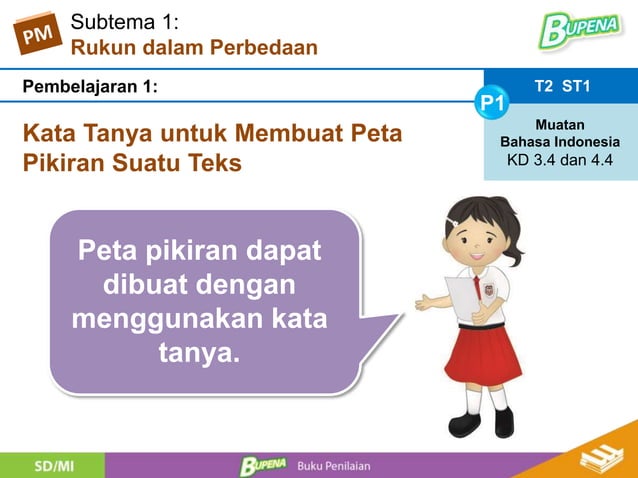 PM
Subtema 1:
Rukun dalam Perbedaan

BUPENA

Pembelajaran 1:

P1
T2 ST1

Muatan
Bahasa Indonesia
KD 3.4 dan 4.4

Kata Tanya untuk Membuat Peta Pikiran Suatu Teks

Peta pikiran dapat dibuat dengan menggunakan kata tanya.

SD/MI
BUPENA Buku Penilaian